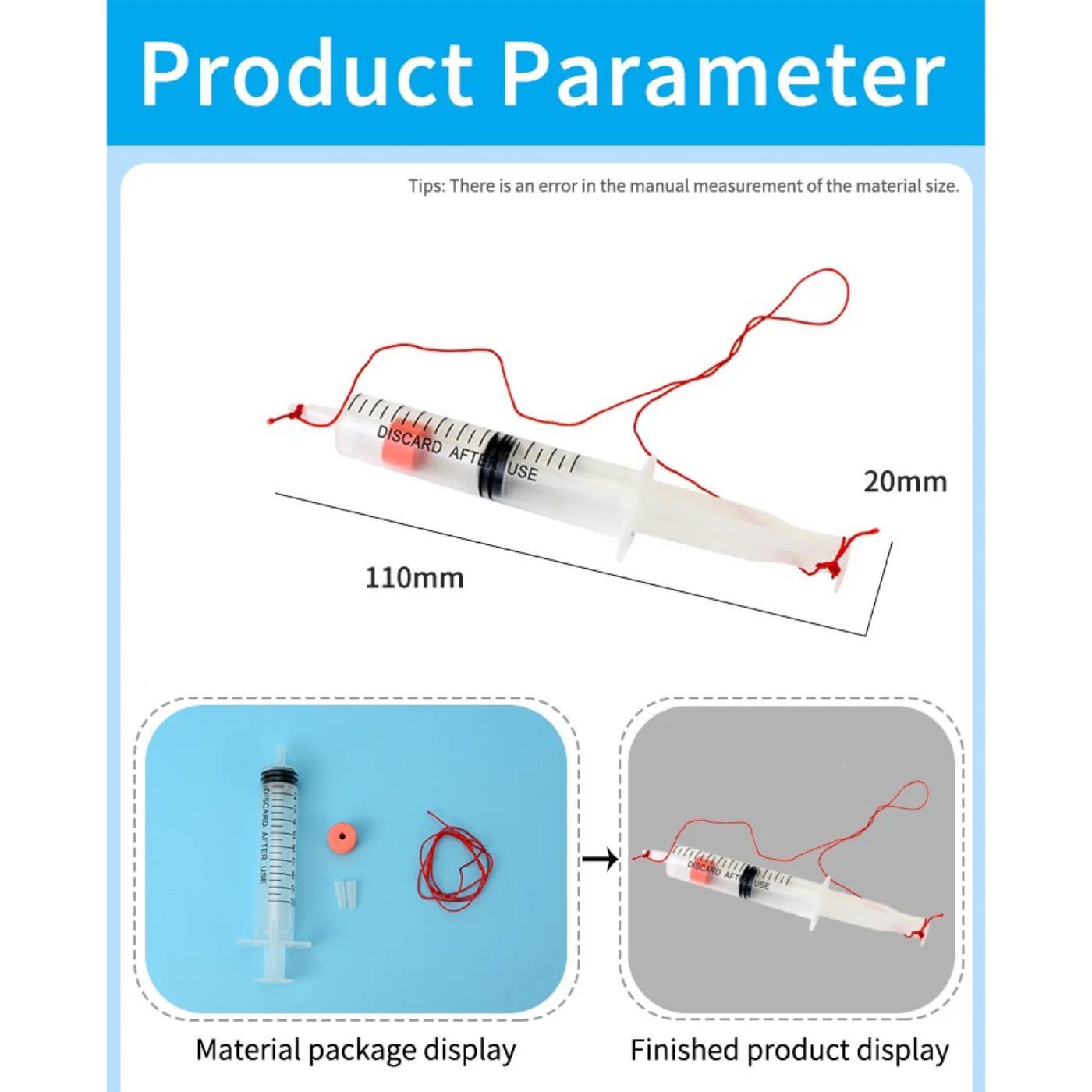 Product Parameter

Tips: There is an error in the manual measurement of the material size.

DISCARD AFTER USE

20mm

110mm

DISCARD AFTER USE

DISCARD AFTER USE

Material package display

Finished product display